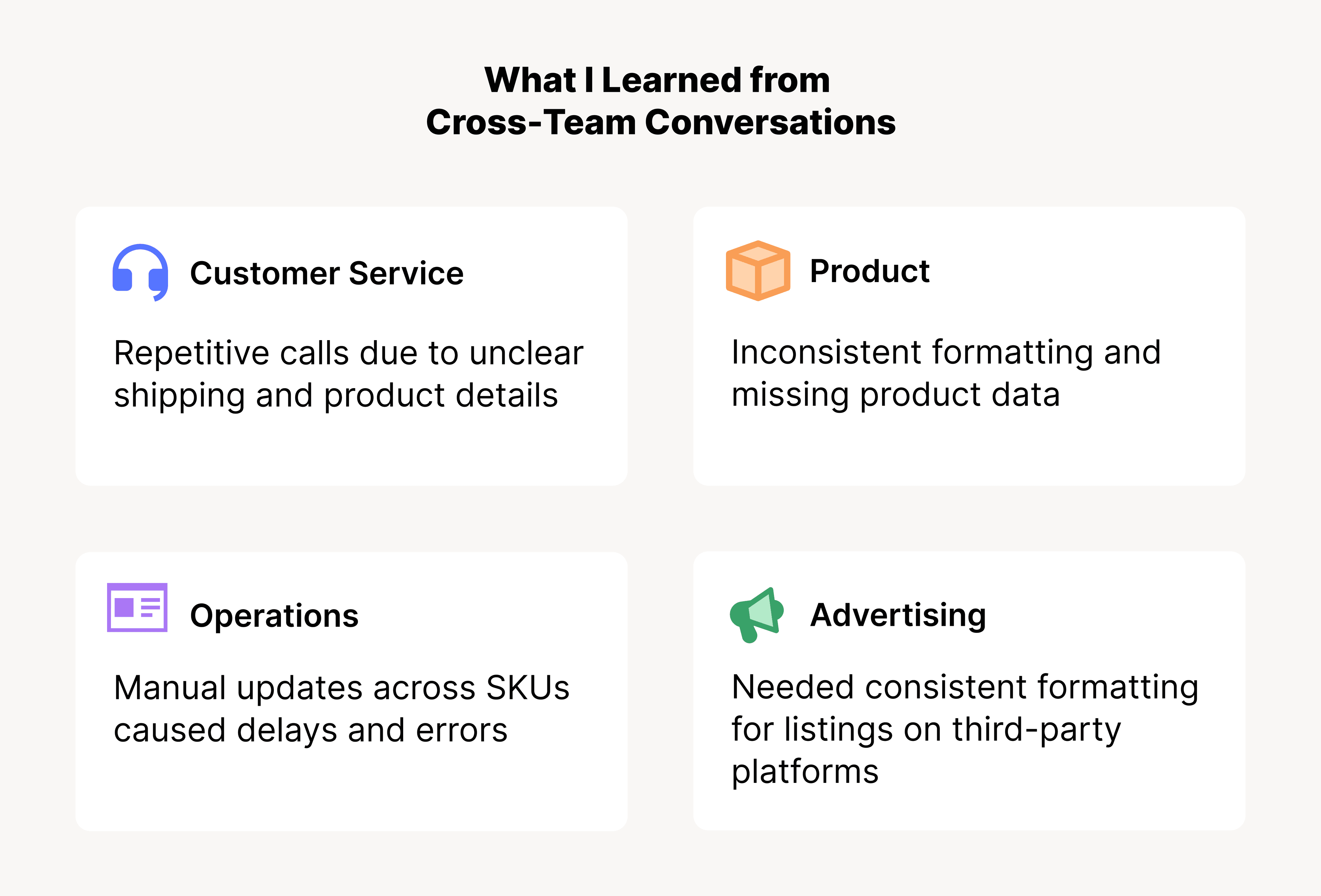 What I Learned from Cross-Team Conversations

Customer Service

Repetitive calls due to unclear shipping and product details

Product

Inconsistent formatting and missing product data

Operations

Manual updates across SKUs caused delays and errors

Advertising

Needed consistent formatting for listings on third-party platforms